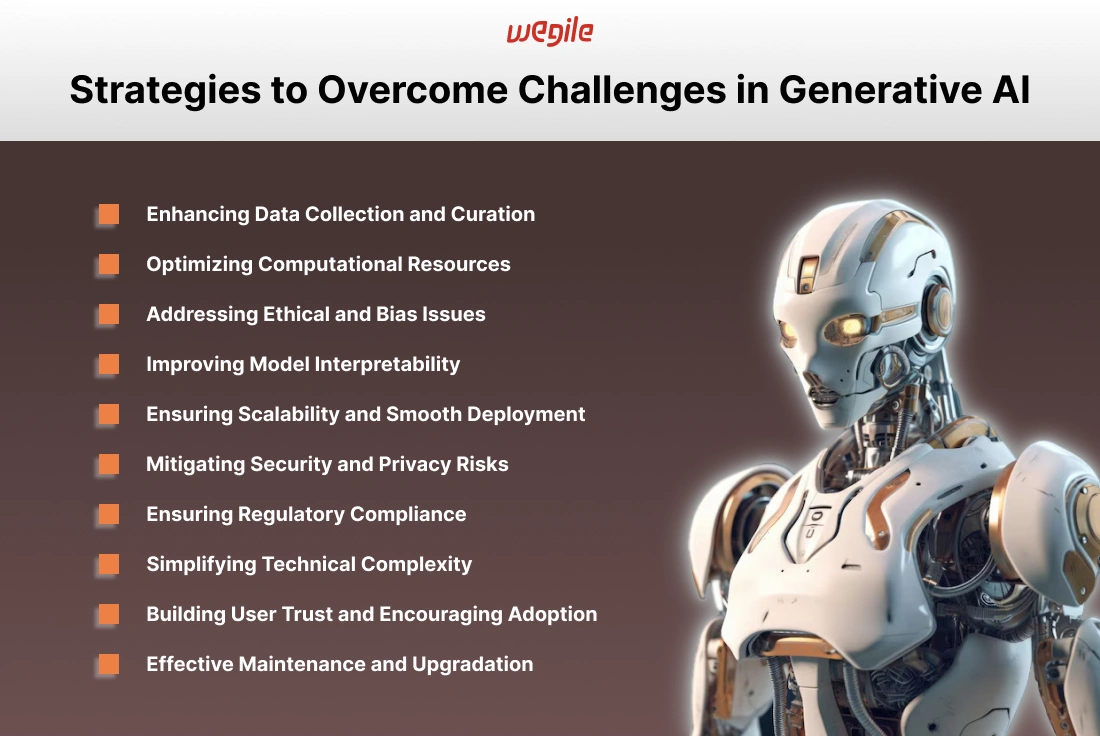 wegile

Strategies to Overcome Challenges in Generative AI

Enhancing Data Collection and Curation

Optimizing Computational Resources

Addressing Ethical and Bias Issues

Improving Model Interpretability

Ensuring Scalability and Smooth Deployment

Mitigating Security and Privacy Risks

Ensuring Regulatory Compliance

Simplifying Technical Complexity

Building User Trust and Encouraging Adoption

Effective Maintenance and Upgradation